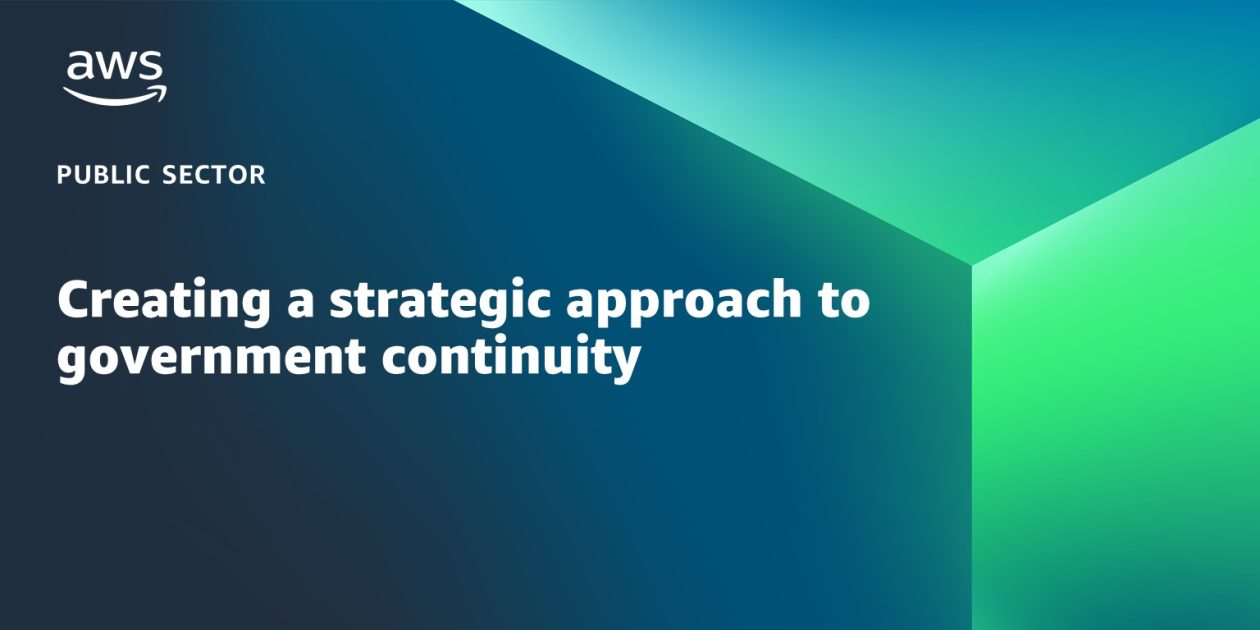 aws

PUBLIC SECTOR

Creating a strategic approach to government continuity